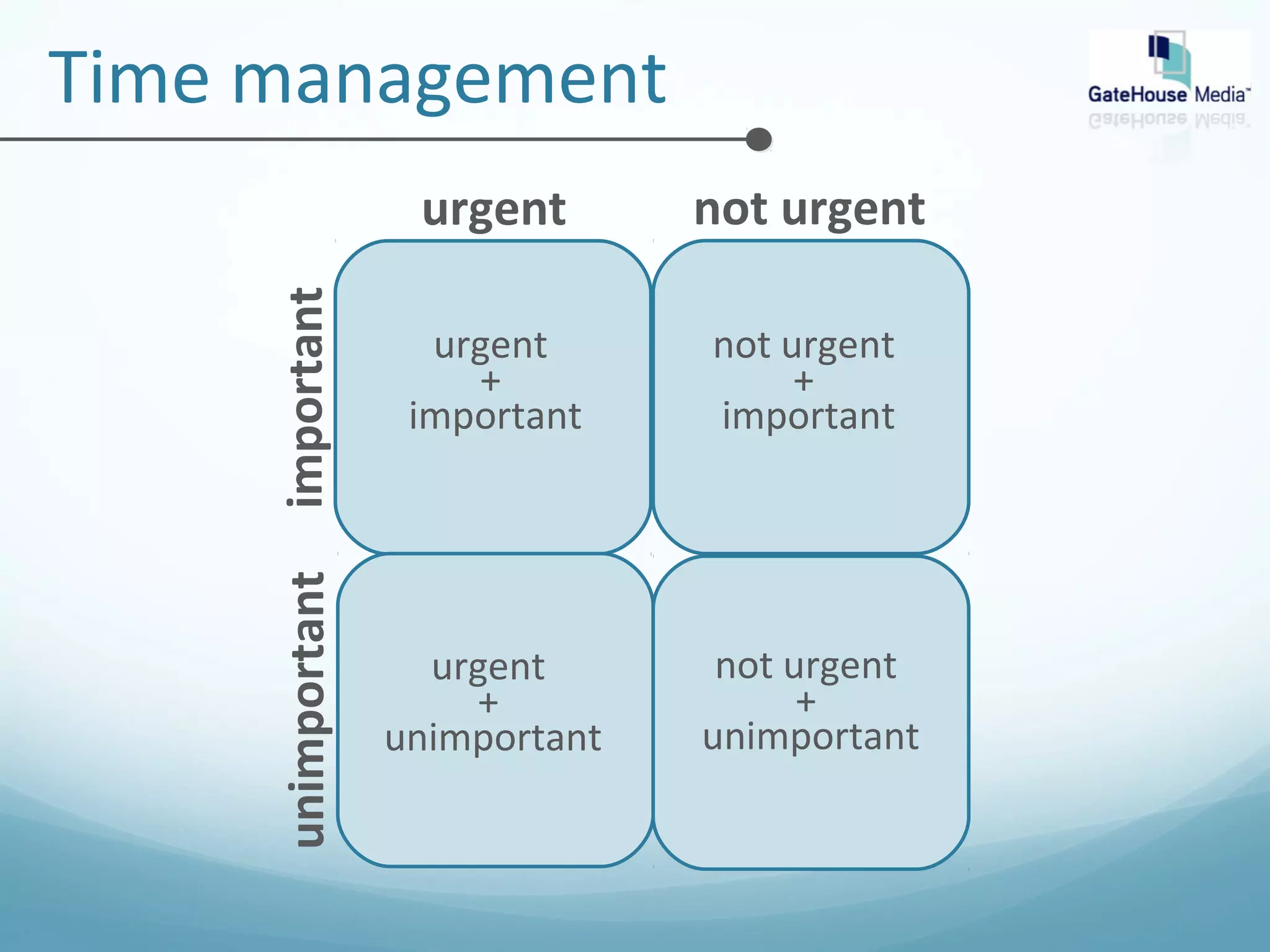 Time management

GateHouse Media™

| | urgent | not urgent |
|---|---|---|
| important | urgent + important | not urgent + important |
| unimportant | urgent + unimportant | not urgent + unimportant |